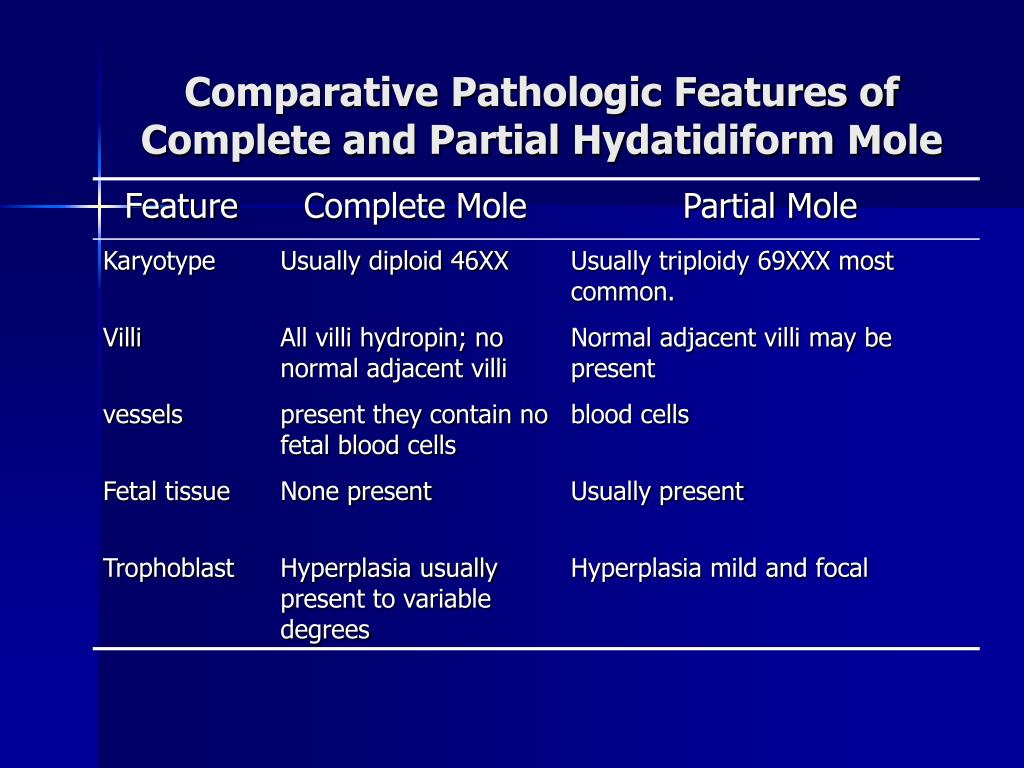 Comparative Pathologic Features of Complete and Partial Hydatidiform Mole

| Feature | Complete Mole | Partial Mole |
|---|---|---|
| Karyotype | Usually diploid 46XX | Usually triploidy 69XXX most common. |
| Villi | All villi hydropin; no normal adjacent villi | Normal adjacent villi may be present |
| vessels | present they contain no fetal blood cells | blood cells |
| Fetal tissue | None present | Usually present |
| Trophoblast | Hyperplasia usually present to variable degrees | Hyperplasia mild and focal |